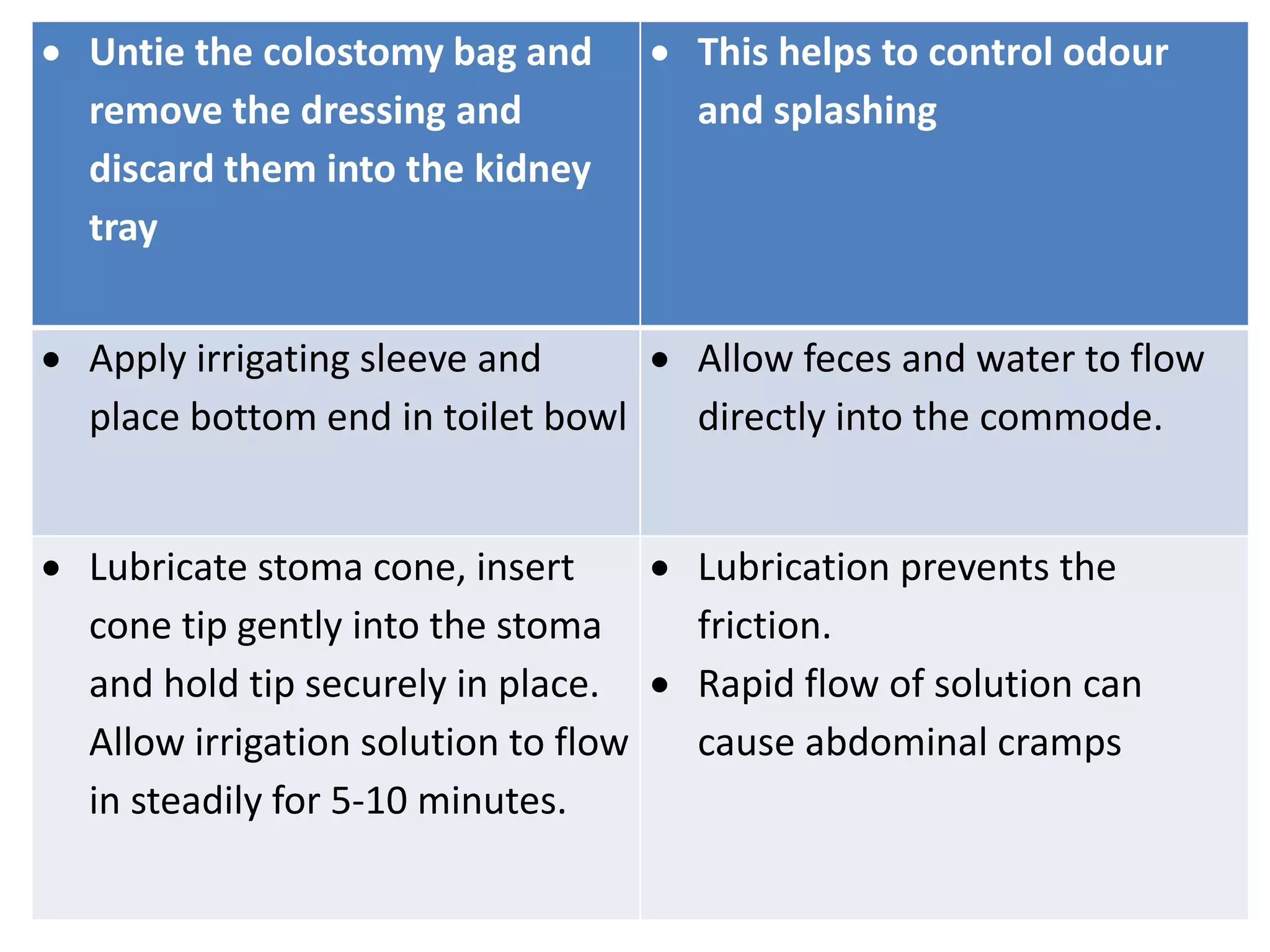 | • Untie the colostomy bag and remove the dressing and discard them into the kidney tray | • This helps to control odour and splashing |
|---|---|
| • Apply irrigating sleeve and place bottom end in toilet bowl | • Allow feces and water to flow directly into the commode. |
| • Lubricate stoma cone, insert cone tip gently into the stoma and hold tip securely in place. Allow irrigation solution to flow in steadily for 5-10 minutes. | • Lubrication prevents the friction. • Rapid flow of solution can cause abdominal cramps |